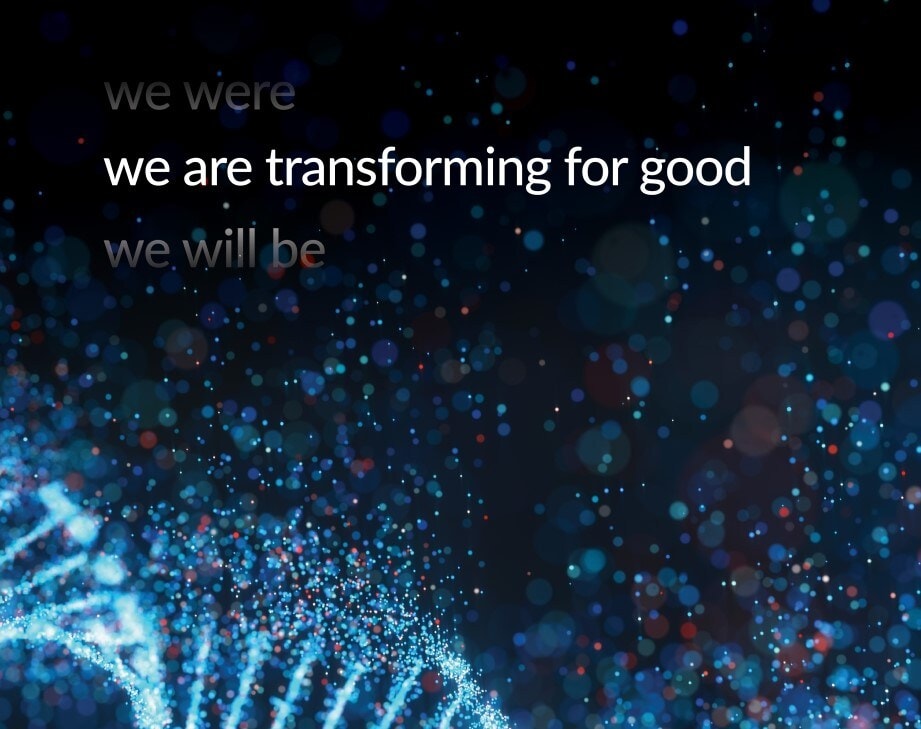 we were

we are transforming for good

we will be